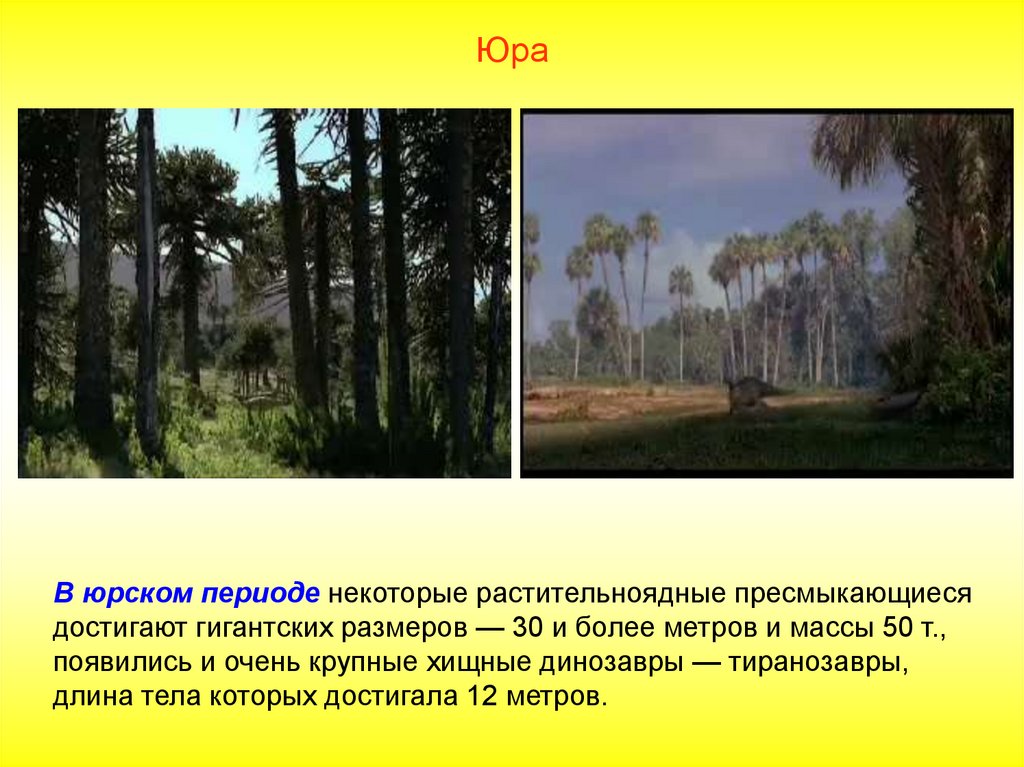 Юра

В юрском периоде некоторые растительноядные пресмыкающиеся достигают гигантских размеров — 30 и более метров и массы 50 т., появились и очень крупные хищные динозавры — тиранозавры, длина тела которых достигала 12 метров.